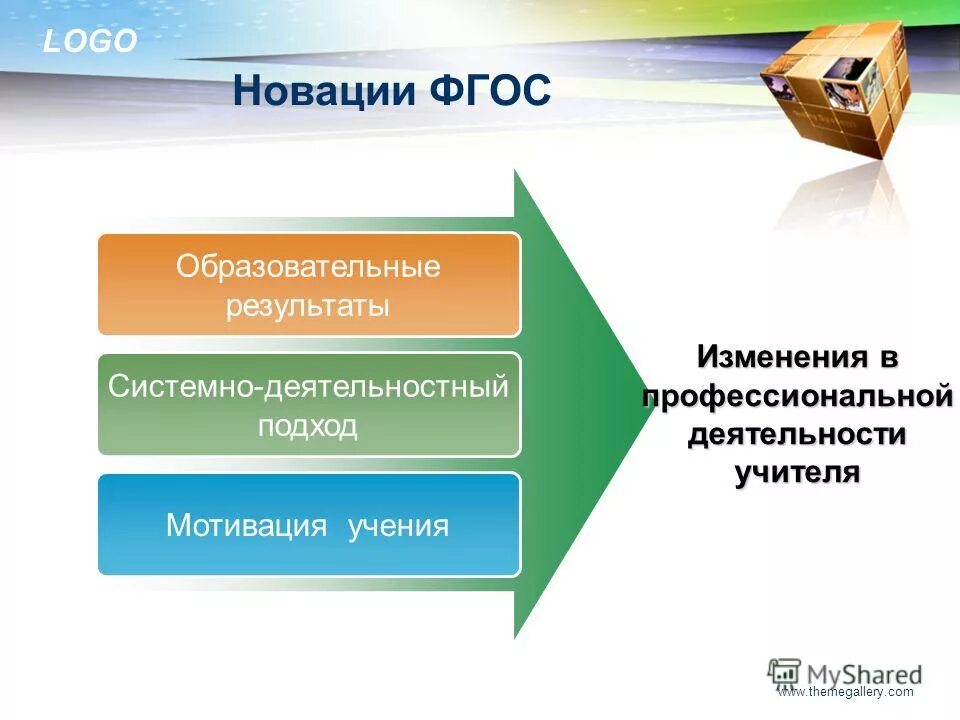 LOGO

Новации ФГОС

Образовательные результаты

Системно-деятельностный подход

Мотивация учения

Изменения в профессиональной деятельности учителя

MyShared

www.themegallery.com